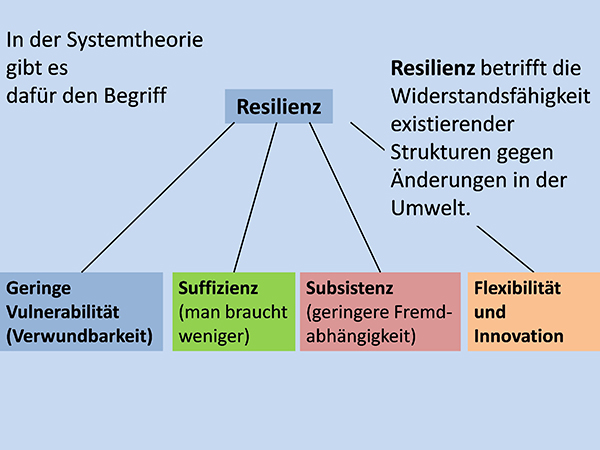 In der Systemtheorie gibt es dafür den Begriff

Resilienz

Resilienz betrifft die Widerstandsfähigkeit existierender Strukturen gegen Änderungen in der Umwelt.

Geringe Vulnerabilität (Verwundbarkeit)

Suffizienz (man braucht weniger)

Subsistenz (geringere Fremdabhängigkeit)

Flexibilität und Innovation